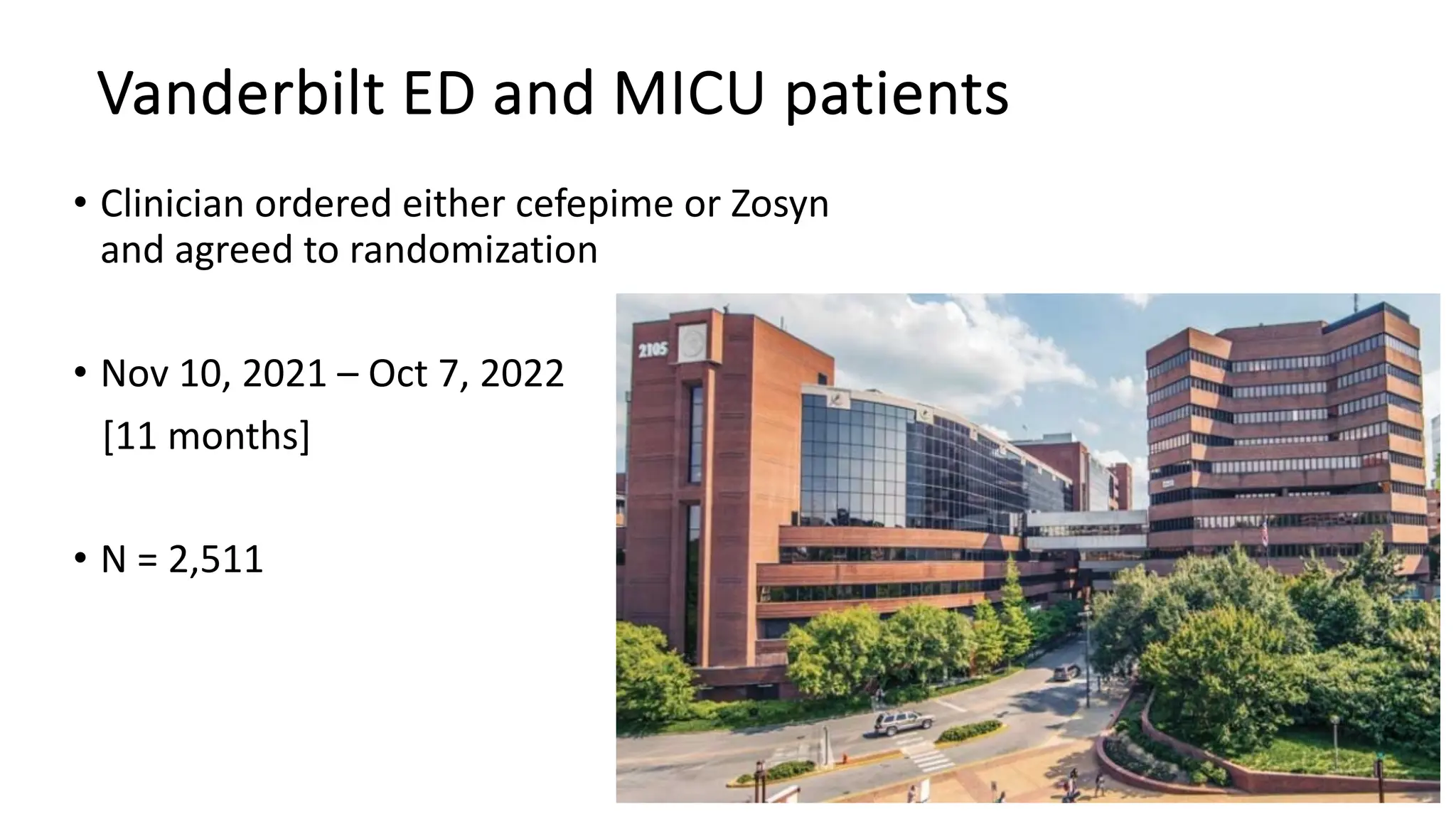 Vanderbilt ED and MICU patients

• Clinician ordered either cefepime or Zosyn and agreed to randomization

• Nov 10, 2021 – Oct 7, 2022
[11 months]

• N = 2,511

2105